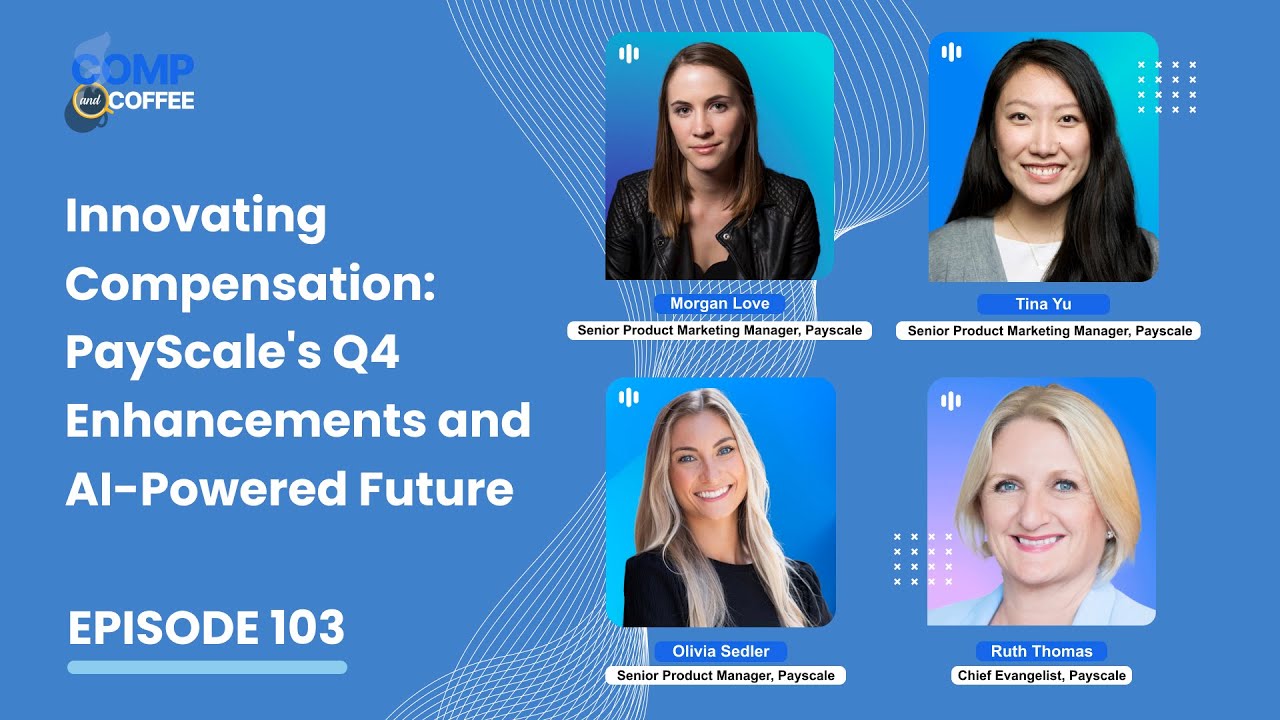 COMP and COFFEE

Innovating Compensation: PayScale's Q4 Enhancements and AI-Powered Future

EPISODE 103

Morgan Love
Senior Product Marketing Manager, Payscale

Tina Yu
Senior Product Marketing Manager, Payscale

Olivia Sedler
Senior Product Manager, Payscale

Ruth Thomas
Chief Evangelist, Payscale